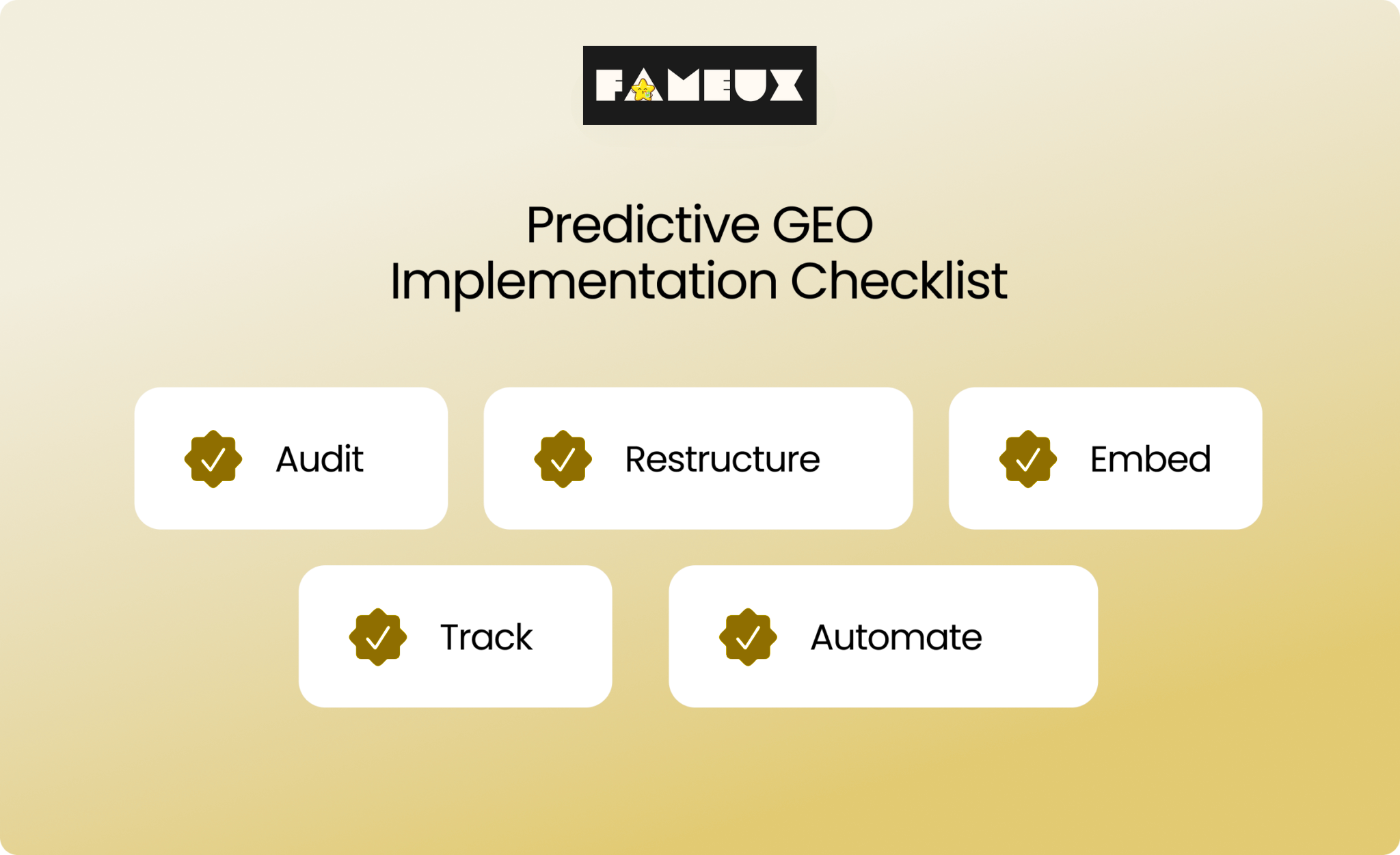 FAMEUX

Predictive GEO
Implementation Checklist

Audit

Restructure

Embed

Track

Automate